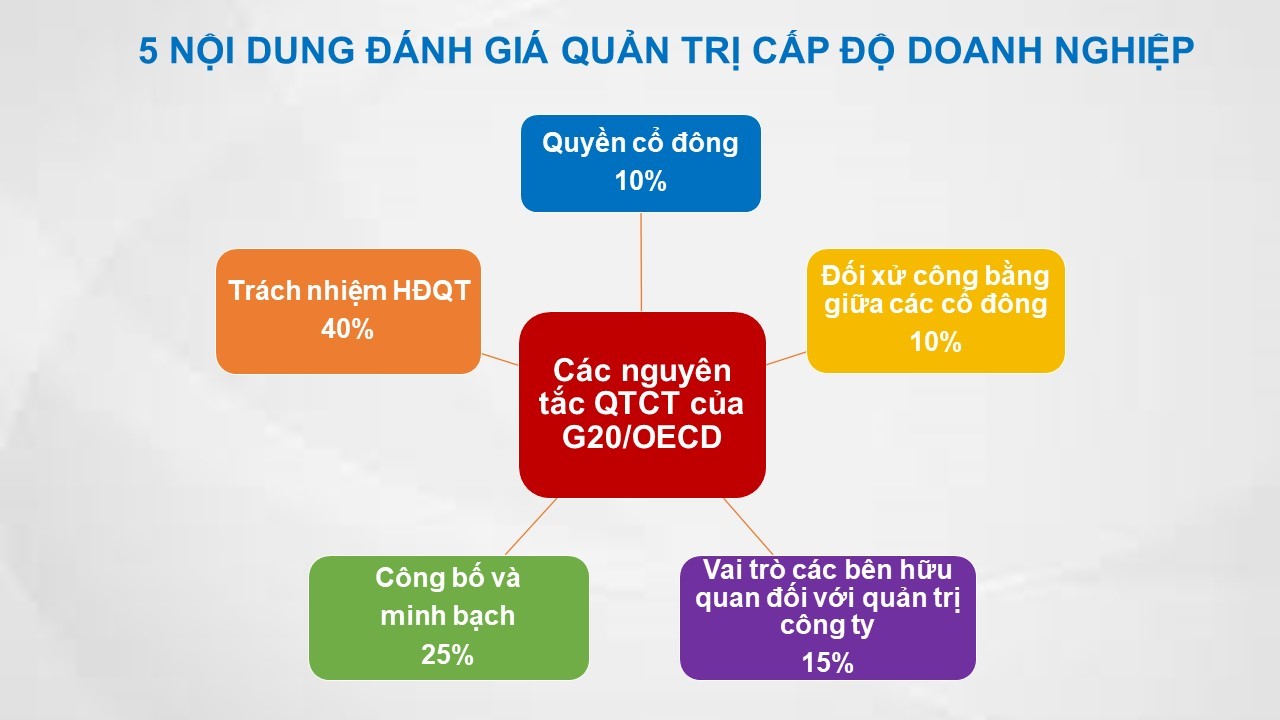 5 NỘI DUNG ĐÁNH GIÁ QUẢN TRỊ CẤP ĐỘ DOANH NGHIỆP

Quyền cổ đông
10%

Trách nhiệm HĐQT
40%

Đối xử công bằng giữa các cổ đông
10%

Các nguyên tắc QTCT của G20/OECD

Công bố và minh bạch
25%

Vai trò các bên hữu quan đối với quản trị công ty
15%